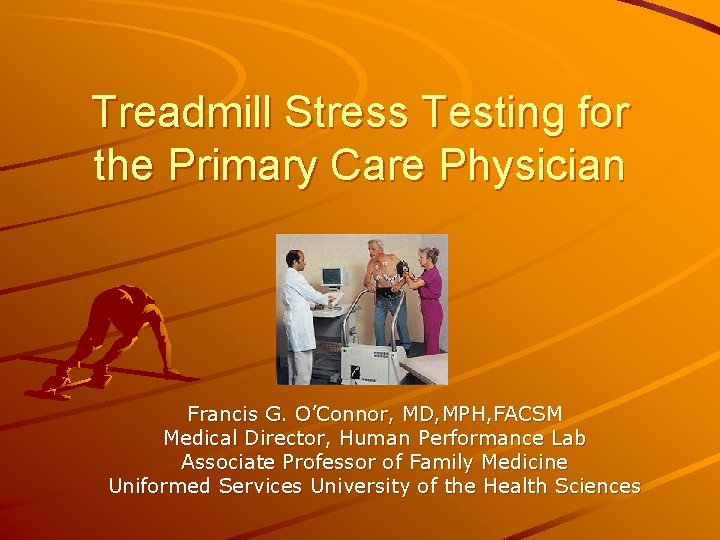 Treadmill Stress Testing for the Primary Care Physician

Francis G. O'Connor, MD,MPH,FACSM
Medical Director, Human Performance Lab
Associate Professor of Family Medicine
Uniformed Services University of the Health Sciences